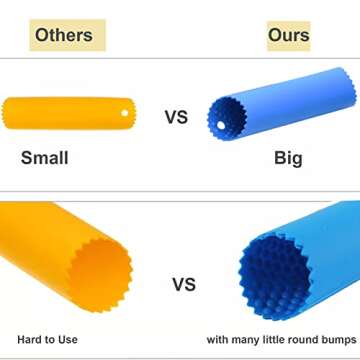 Others

Ours

VS

Small

Big

VS

Hard to Use

with many little round bumps